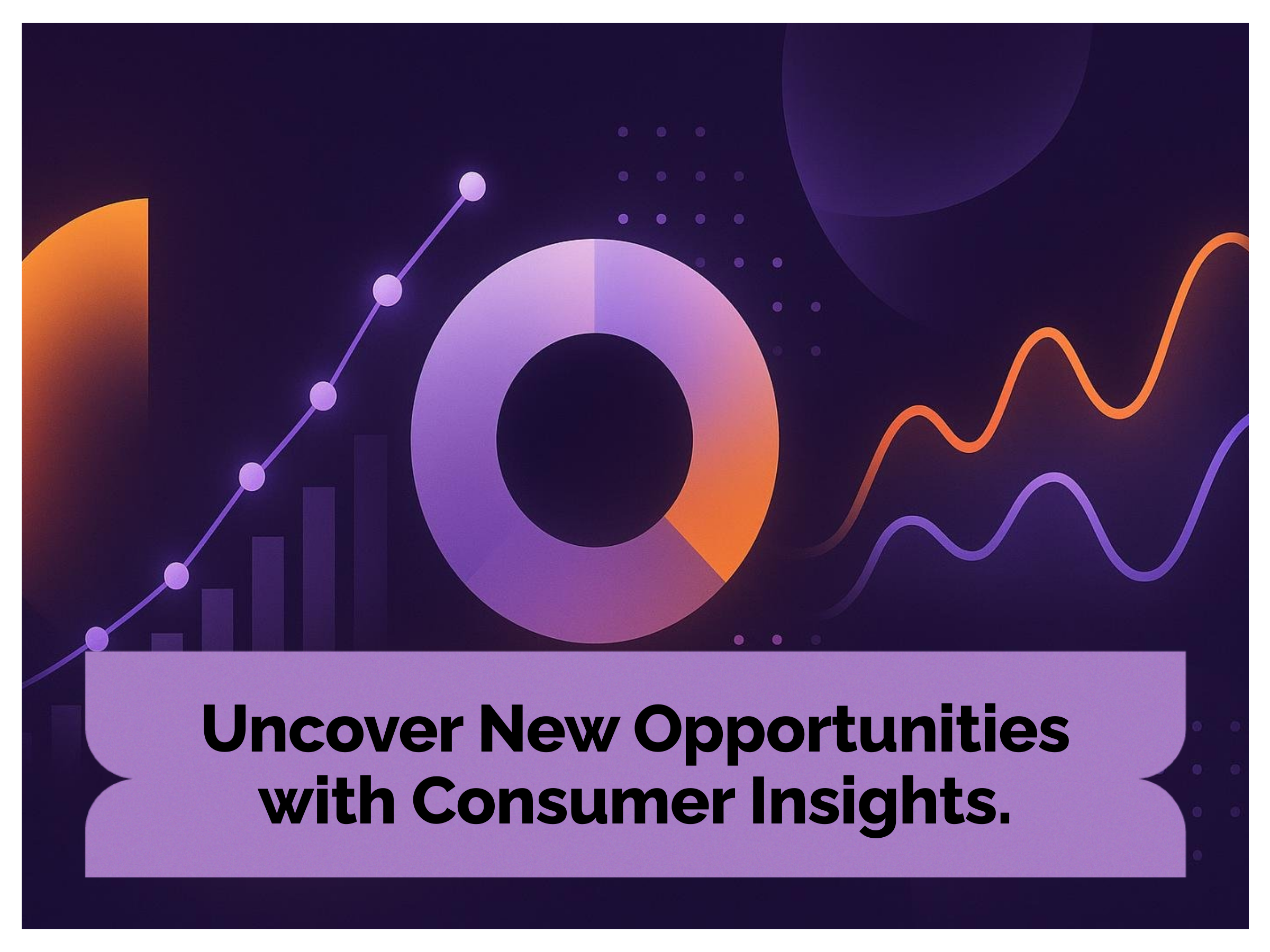 Uncover New Opportunities with Consumer Insights.